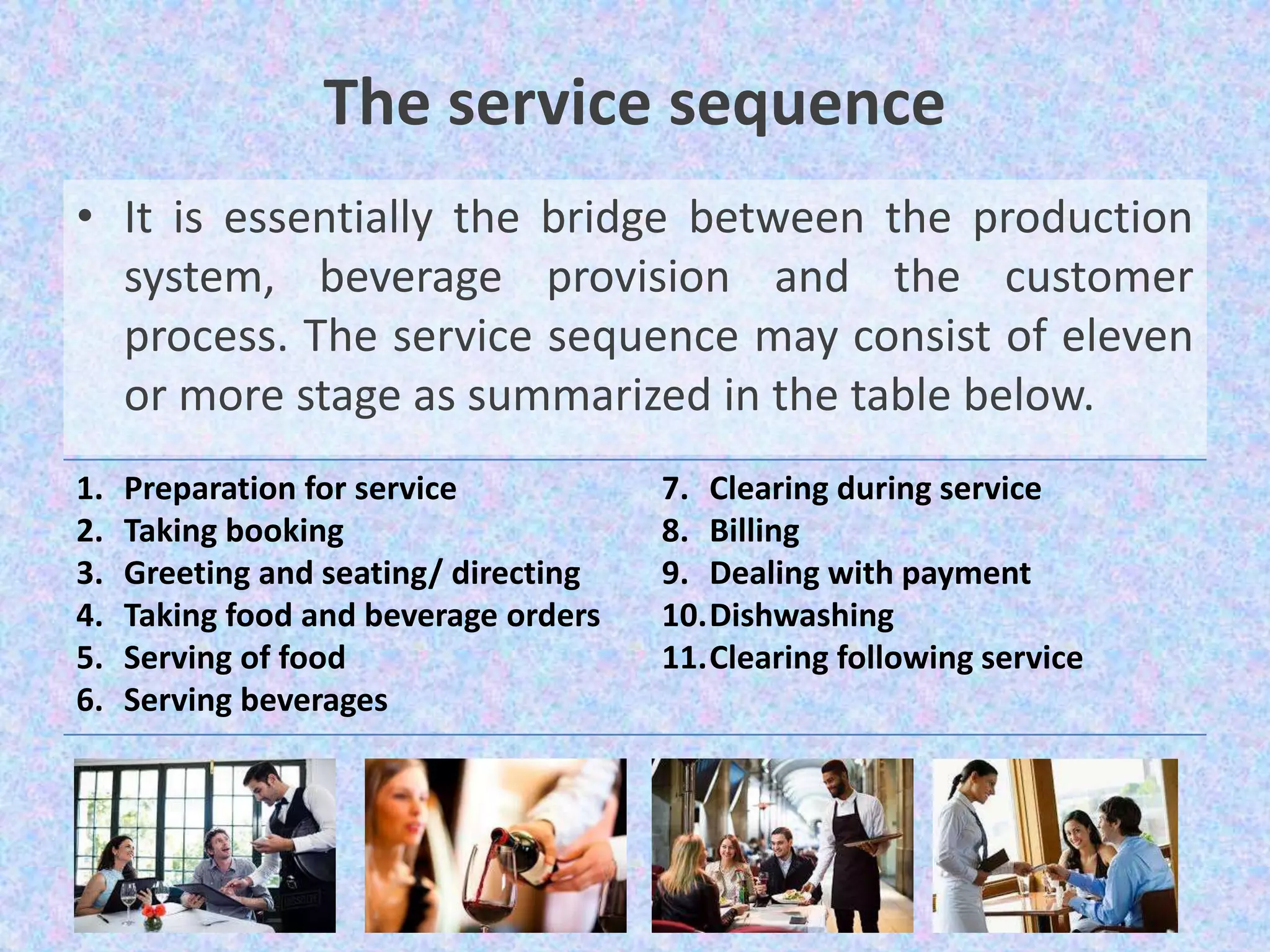 The service sequence

• It is essentially the bridge between the production system, beverage provision and the customer process. The service sequence may consist of eleven or more stage as summarized in the table below.

1. Preparation for service
2. Taking booking
3. Greeting and seating/ directing
4. Taking food and beverage orders
5. Serving of food
6. Serving beverages

7. Clearing during service
8. Billing
9. Dealing with payment
10. Dishwashing
11. Clearing following service